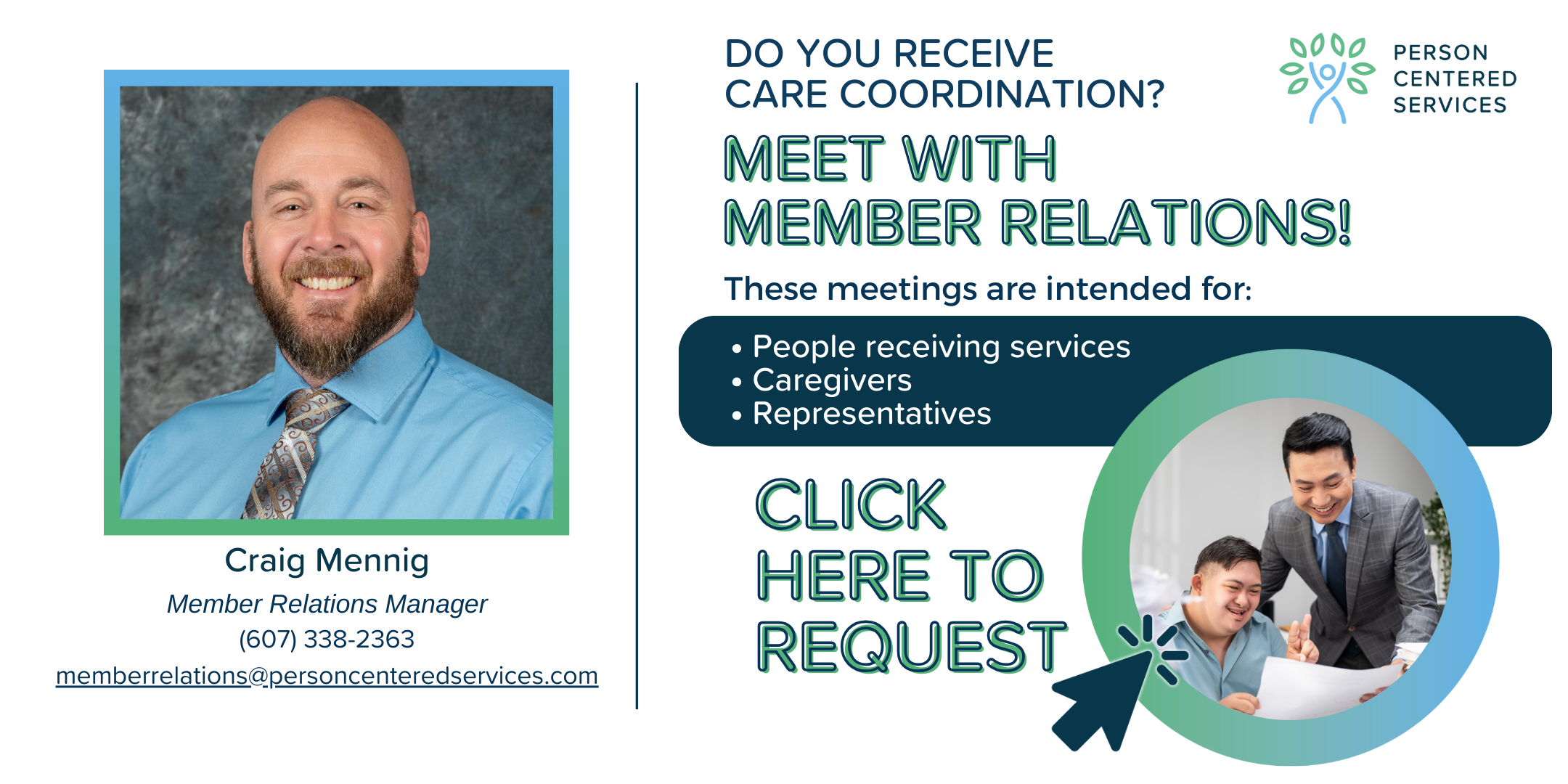 Craig Mennig
Member Relations Manager
(607) 338-2363
memberrelations@personcenteredservices.com

DO YOU RECEIVE CARE COORDINATION?

PERSON CENTERED SERVICES

MEET WITH MEMBER RELATIONS!

These meetings are intended for:

• People receiving services
• Caregivers
• Representatives

CLICK HERE TO REQUEST